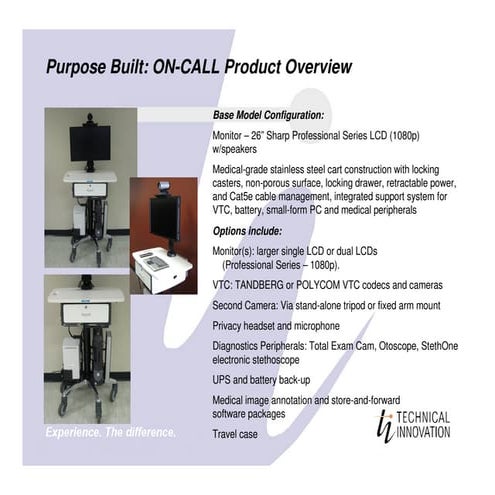 Purpose Built: ON-CALL Product Overview

Base Model Configuration:

Monitor – 26" Sharp Professional Series LCD (1080p) w/speakers

Medical-grade stainless steel cart construction with locking casters, non-porous surface, locking drawer, retractable power, and Cat5e cable management, integrated support system for VTC, battery, small-form PC and medical peripherals

Options include:

Monitor(s): larger single LCD or dual LCDs (Professional Series – 1080p).

VTC: TANDBERG or POLYCOM VTC codecs and cameras

Second Camera: Via stand-alone tripod or fixed arm mount

Privacy headset and microphone

Diagnostics Peripherals: Total Exam Cam, Otoscope, StethOne electronic stethoscope

UPS and battery back-up

Medical image annotation and store-and-forward software packages

Travel case

Experience. The difference.

ti TECHNICAL INNOVATION